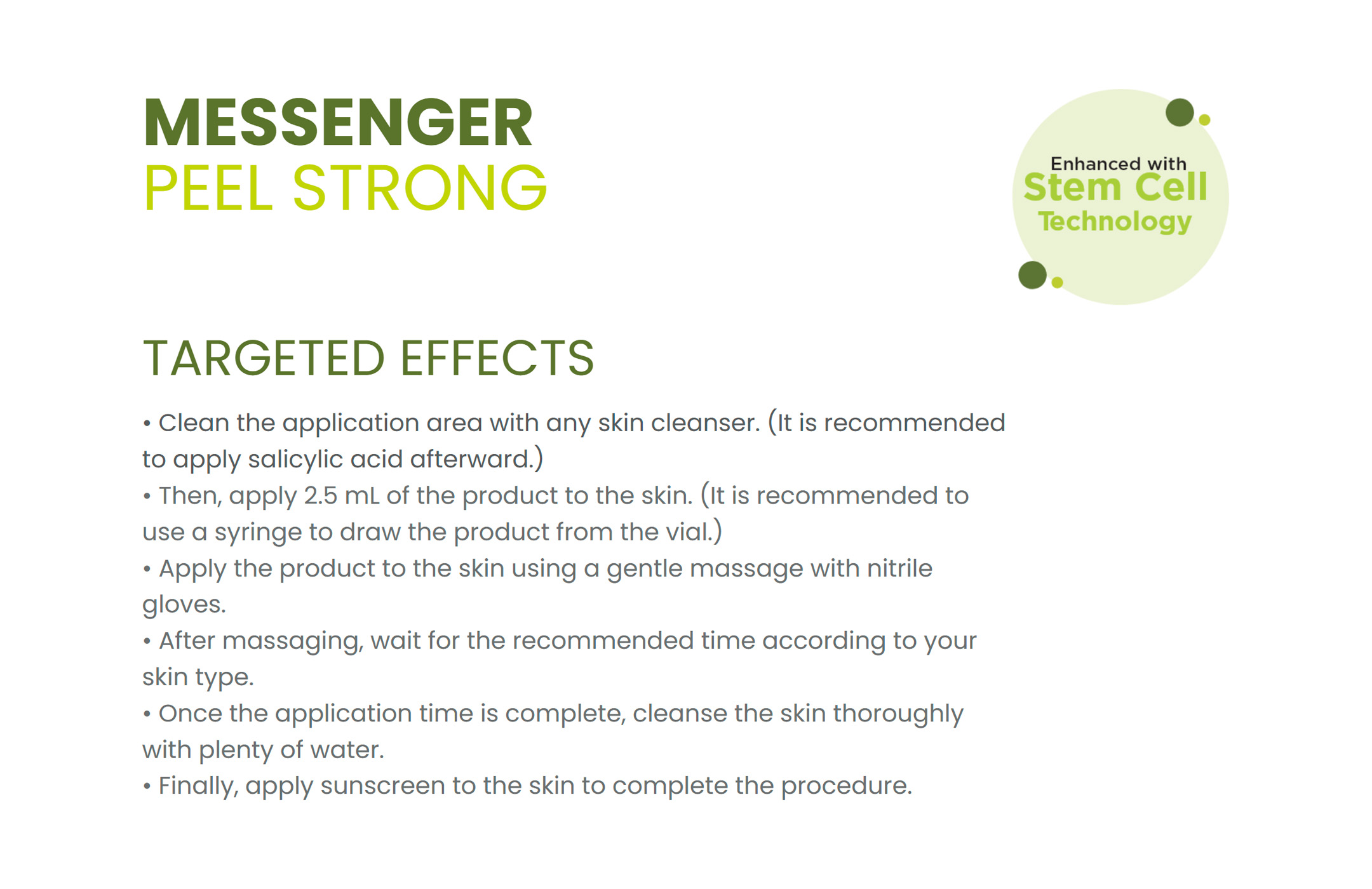 MESSENGER
PEEL STRONG

Enhanced with
Stem Cell
Technology

TARGETED EFFECTS

• Clean the application area with any skin cleanser. (It is recommended to apply salicylic acid afterward.)
• Then, apply 2.5 mL of the product to the skin. (It is recommended to use a syringe to draw the product from the vial.)
• Apply the product to the skin using a gentle massage with nitrile gloves.
• After massaging, wait for the recommended time according to your skin type.
• Once the application time is complete, cleanse the skin thoroughly with plenty of water.
• Finally, apply sunscreen to the skin to complete the procedure.